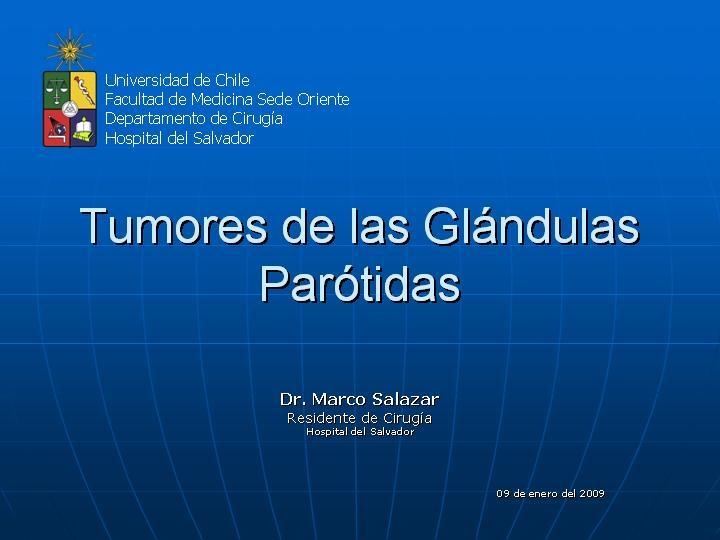 Universidad de Chile
Facultad de Medicina Sede Oriente
Departamento de Cirugía
Hospital del Salvador

Tumores de las Glándulas Parótidas

Dr. Marco Salazar
Residente de Cirugía
Hospital del Salvador

09 de enero del 2009